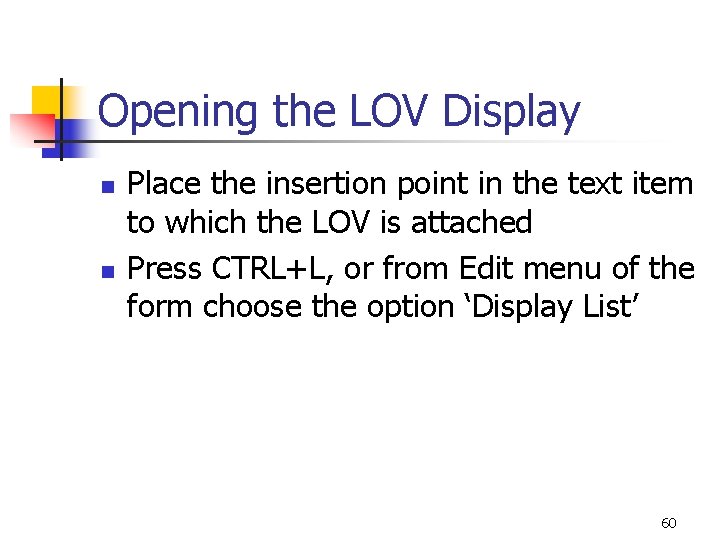 Opening the LOV Display

- Place the insertion point in the text item to which the LOV is attached
- Press CTRL+L, or from Edit menu of the form choose the option ‘Display List’

60